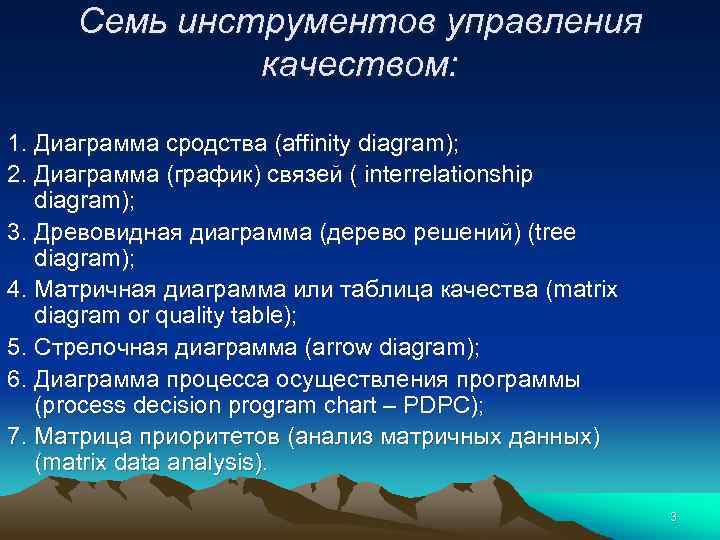 Семь инструментов управления качеством:

1. Диаграмма сродства (affinity diagram);
2. Диаграмма (график) связей ( interrelationship diagram);
3. Древовидная диаграмма (дерево решений) (tree diagram);
4. Матричная диаграмма или таблица качества (matrix diagram or quality table);
5. Стрелочная диаграмма (arrow diagram);
6. Диаграмма процесса осуществления программы (process decision program chart – PDPC);
7. Матрица приоритетов (анализ матричных данных) (matrix data analysis).

3